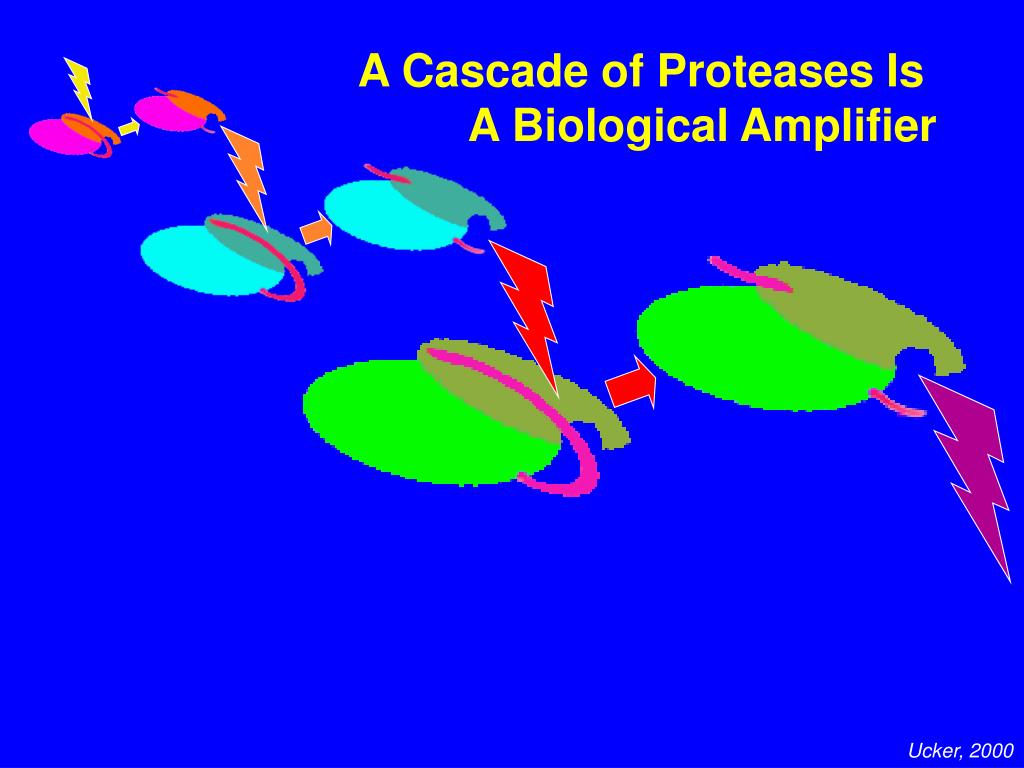 A Cascade of Proteases Is
A Biological Amplifier

Ucker, 2000